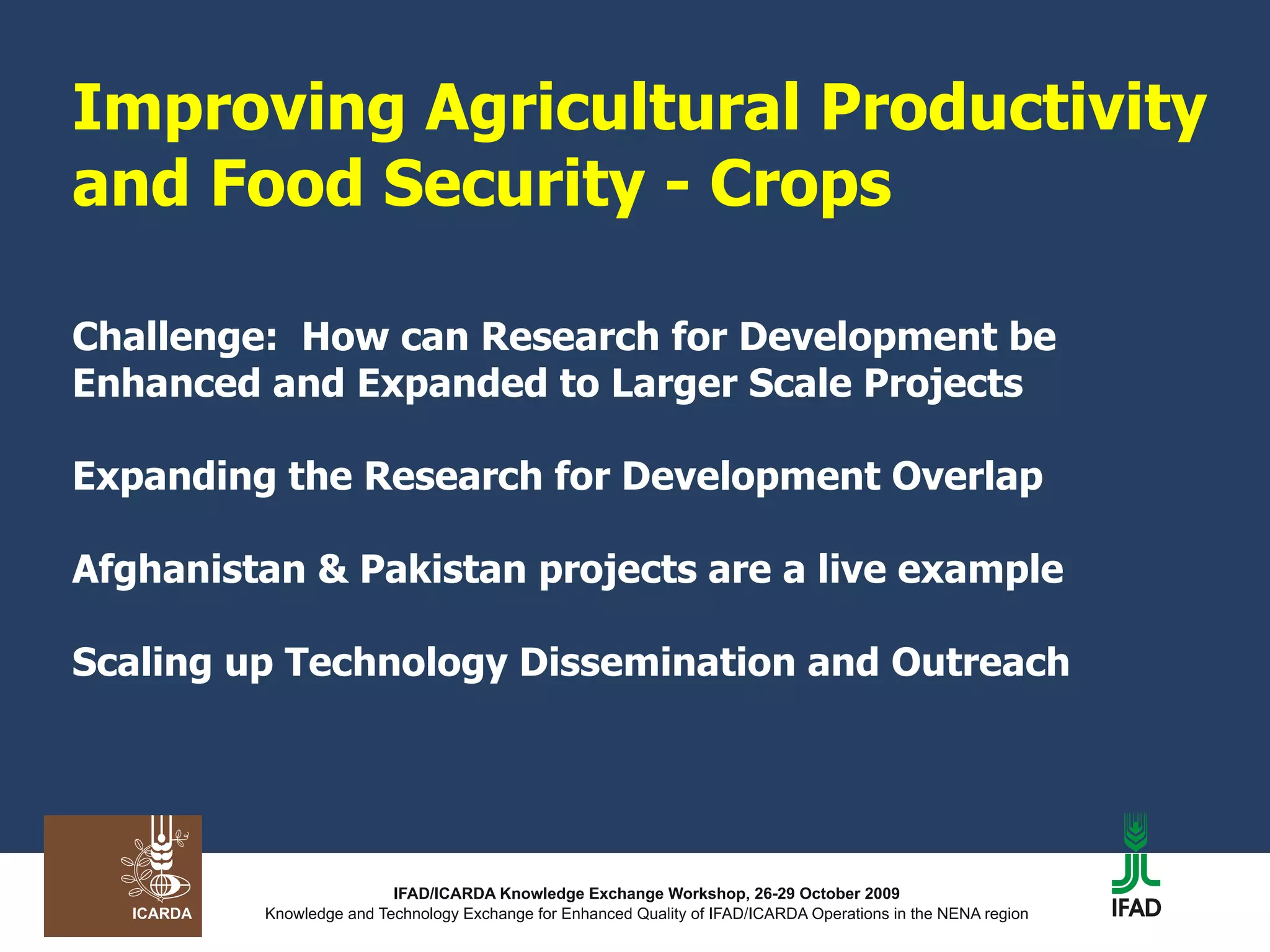 Improving Agricultural Productivity and Food Security - Crops

Challenge: How can Research for Development be Enhanced and Expanded to Larger Scale Projects

Expanding the Research for Development Overlap

Afghanistan & Pakistan projects are a live example

Scaling up Technology Dissemination and Outreach

ICARDA

IFAD/ICARDA Knowledge Exchange Workshop, 26-29 October 2009
Knowledge and Technology Exchange for Enhanced Quality of IFAD/ICARDA Operations in the NENA region

IFAD